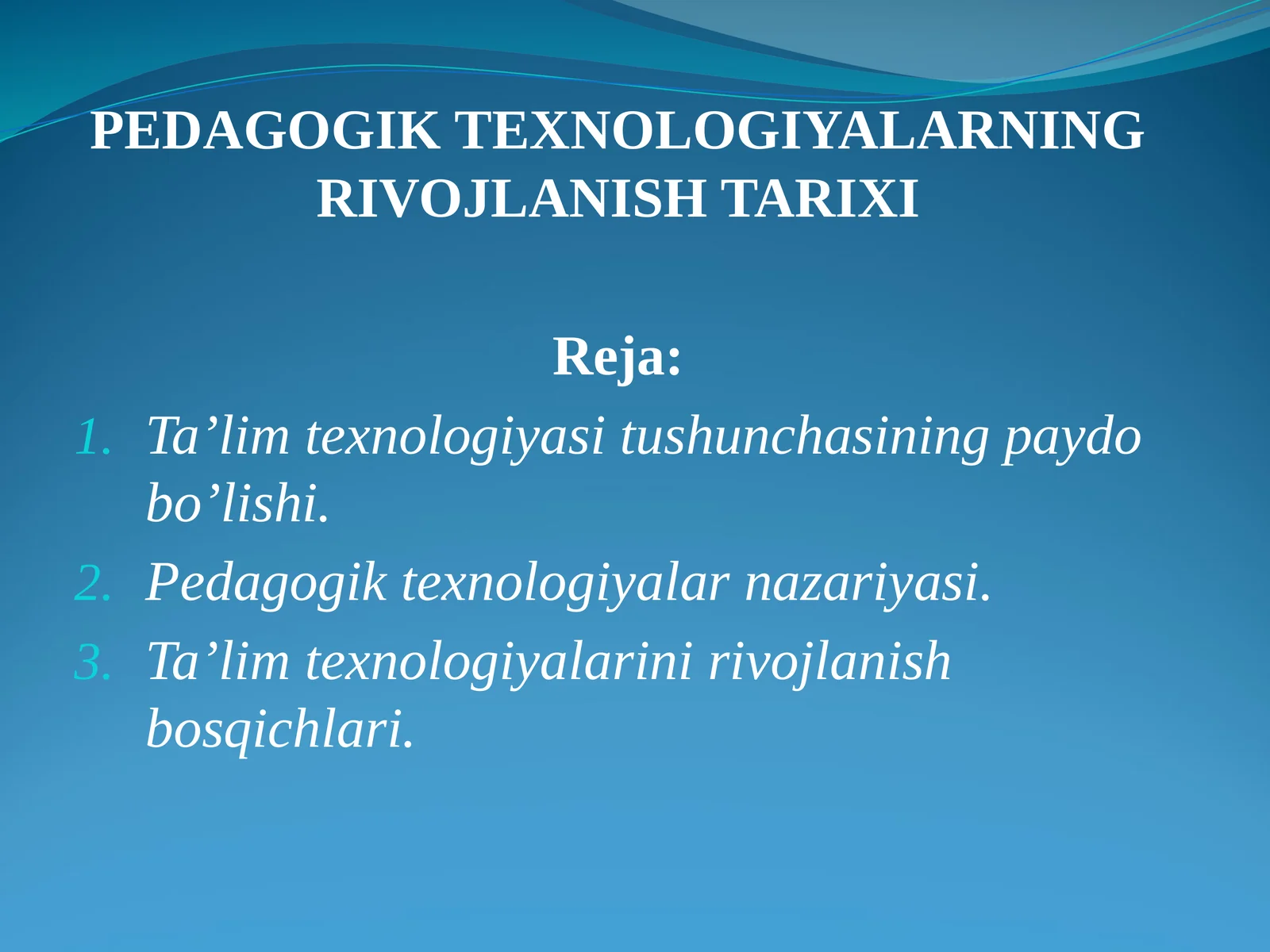 PEDAGOGIK TEXNOLOGIYALARNING RIVOJLANISH TARIXI

Reja:

1. Ta’lim texnologiyasi tushunchasining paydo bo’lishi.
2. Pedagogik texnologiyalar nazariyasi.
3. Ta’lim texnologiyalarini rivojlanish bosqichlari.